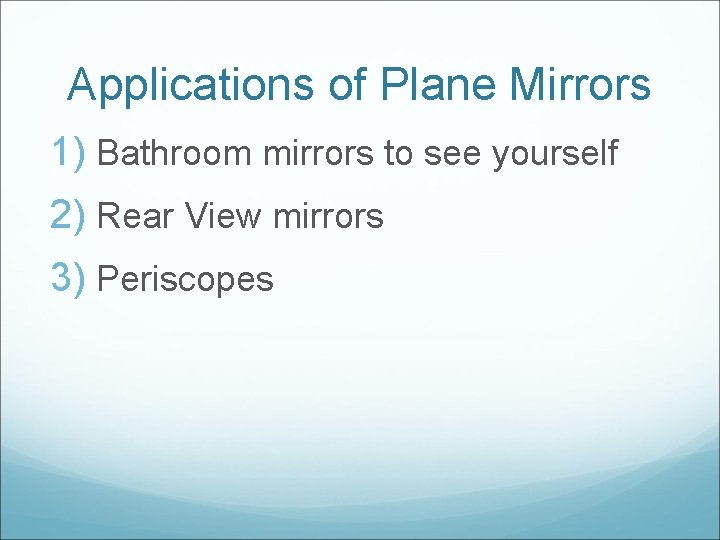 Applications of Plane Mirrors

1) Bathroom mirrors to see yourself

2) Rear View mirrors

3) Periscopes